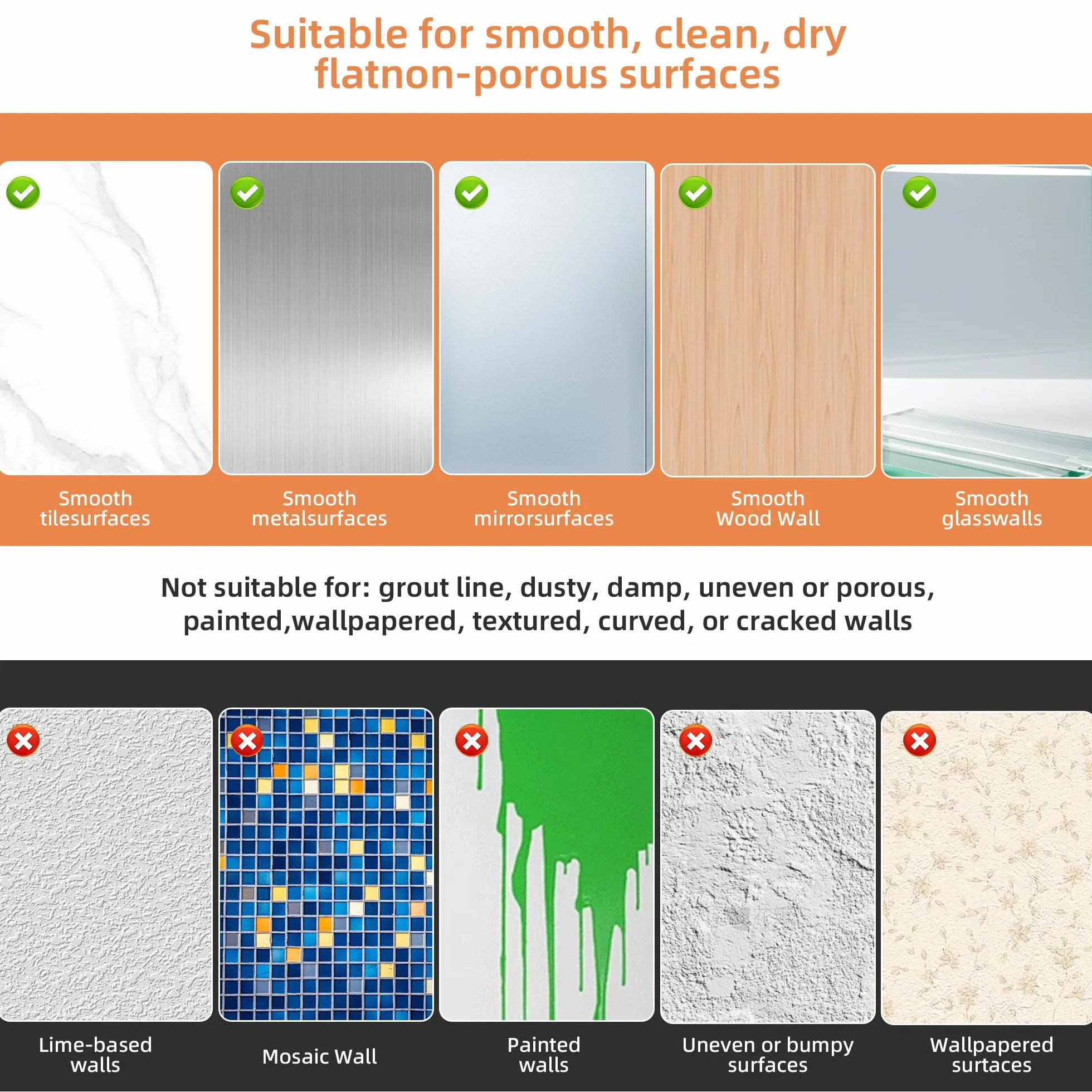 Suitable for smooth, clean, dry flatnon-porous surfaces

Smooth tilesurfaces

Smooth metalsurfaces

Smooth mirrorsurfaces

Smooth Wood Wall

Smooth glasswalls

Not suitable for: grout line, dusty, damp, uneven or porous, painted,wallpapered, textured, curved, or cracked walls

Lime-based walls

Mosaic Wall

Painted walls

Uneven or bumpy surfaces

Wallpapered surtaces